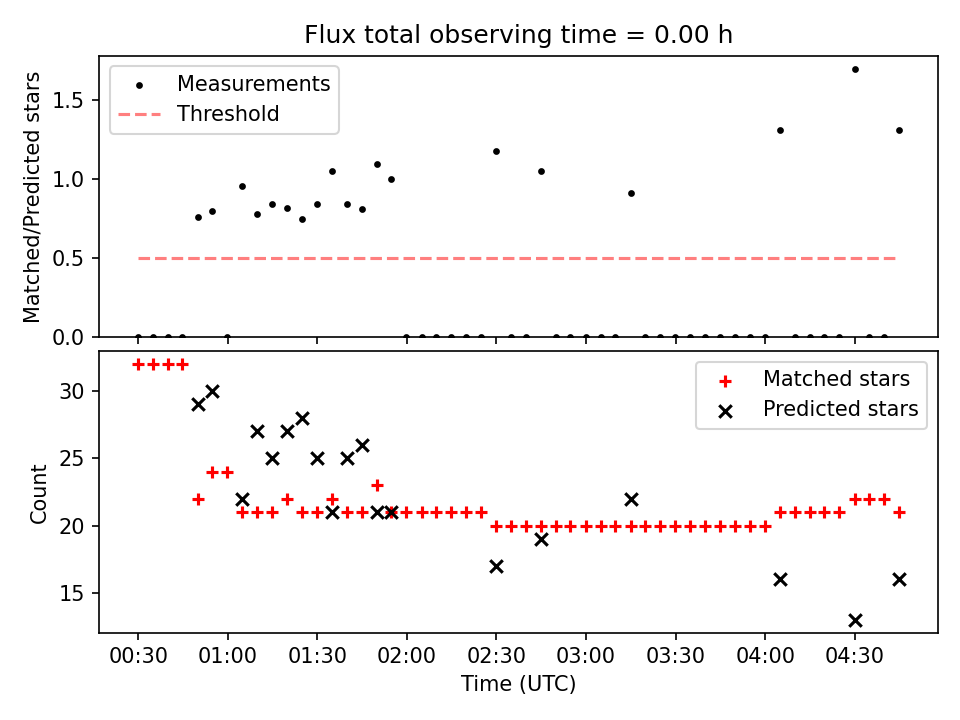 Flux total observing time = 0.00 h

Measurements
Threshold

Matched/Predicted stars

1.5
1.0
0.5
0.0

Matched stars
Predicted stars

Count

30
25
20
15

00:30 01:00 01:30 02:00 02:30 03:00 03:30 04:00 04:30

Time (UTC)